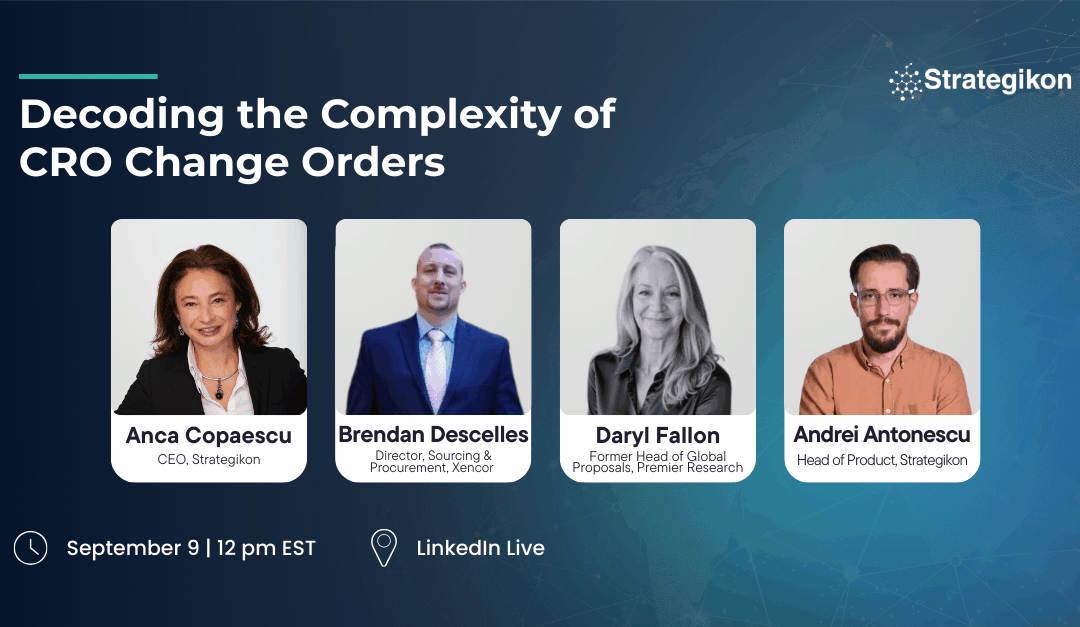 Strategikon

Decoding the Complexity of CRO Change Orders

Anca Copaescu
CEO, Strategikon

Brendan Descelles
Director, Sourcing & Procurement, Xencor

Daryl Fallon
Former Head of Global Proposals, Premier Research

Andrei Antonescu
Head of Product, Strategikon

September 9 | 12 pm EST

LinkedIn Live